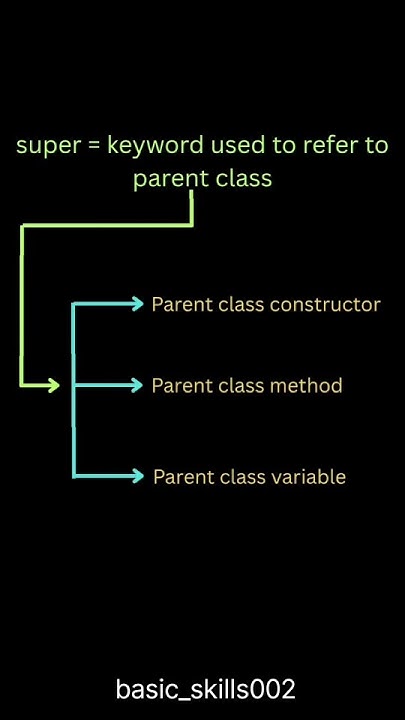 super = keyword used to refer to parent class

Parent class constructor

Parent class method

Parent class variable

basic_skills002